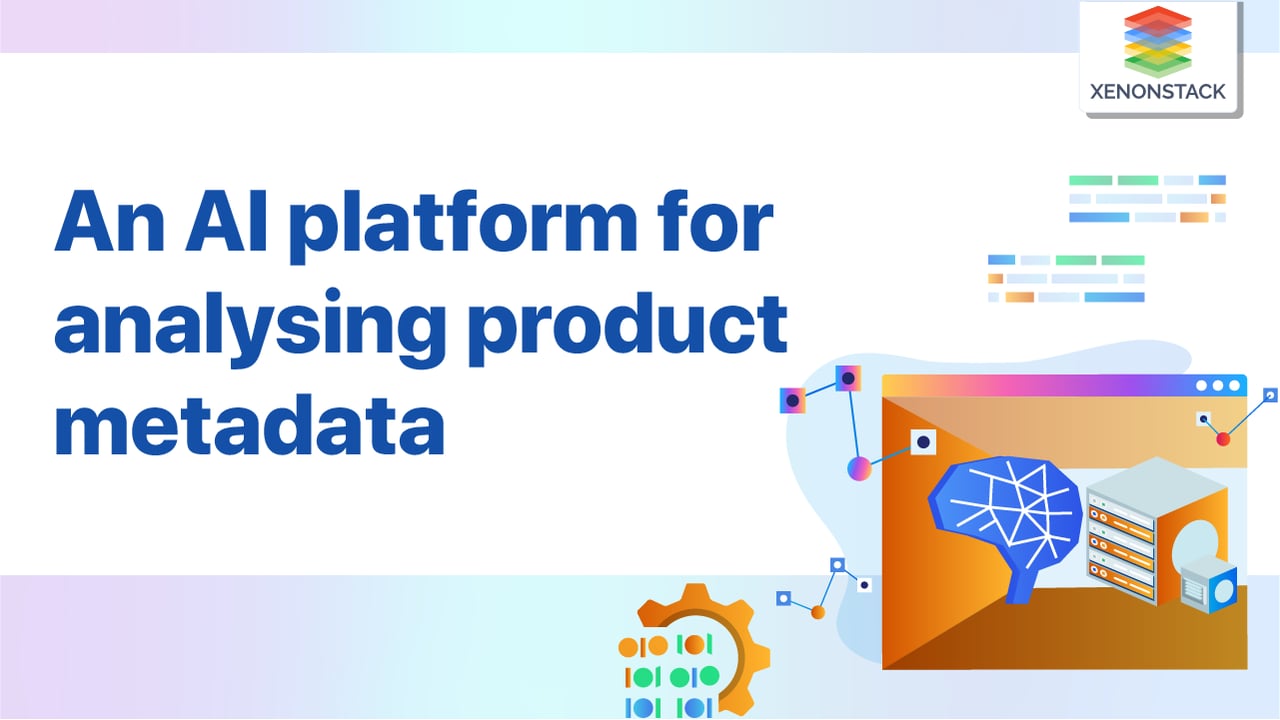 XENONSTACK

An AI platform for analysing product metadata